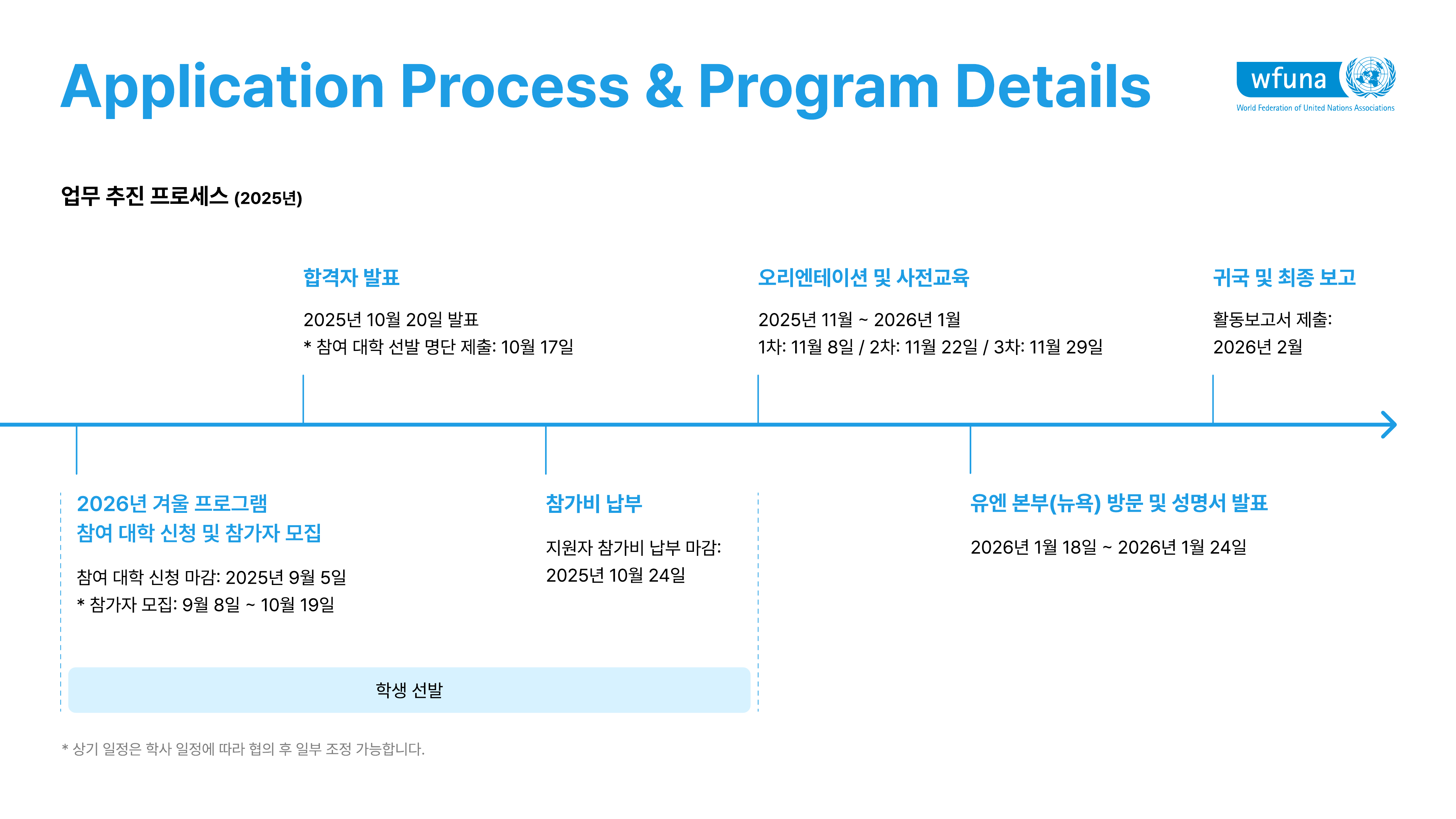 Application Process & Program Details

wfuna
World Federation of United Nations Associations

업무 추진 프로세스 (2025년)

합격자 발표

2025년 10월 20일 발표
* 참여 대학 선발 명단 제출: 10월 17일

오리엔테이션 및 사전교육

2025년 11월 ~ 2026년 1월
1차: 11월 8일 / 2차: 11월 22일 / 3차: 11월 29일

귀국 및 최종 보고

활동보고서 제출:
2026년 2월

2026년 겨울 프로그램
참여 대학 신청 및 참가자 모집

참여 대학 신청 마감: 2025년 9월 5일
* 참가자 모집: 9월 8일 ~ 10월 19일

참가비 납부

지원자 참가비 납부 마감:
2025년 10월 24일

유엔 본부(뉴욕) 방문 및 성명서 발표

2026년 1월 18일 ~ 2026년 1월 24일

학생 선발

* 상기 일정은 학사 일정에 따라 협의 후 일부 조정 가능합니다.